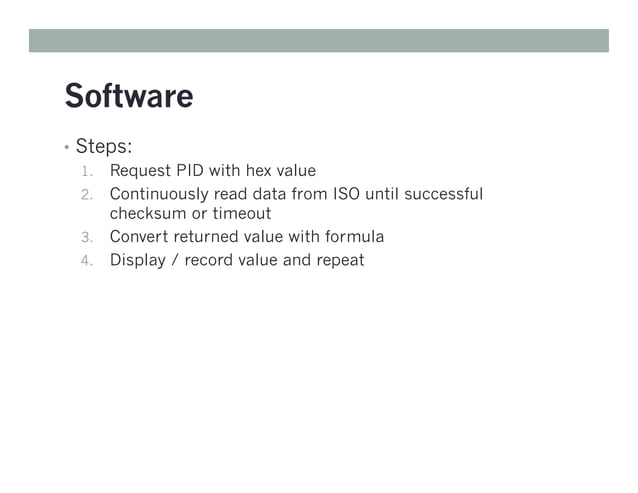 Software

• Steps:
1. Request PID with hex value
2. Continuously read data from ISO until successful checksum or timeout
3. Convert returned value with formula
4. Display / record value and repeat